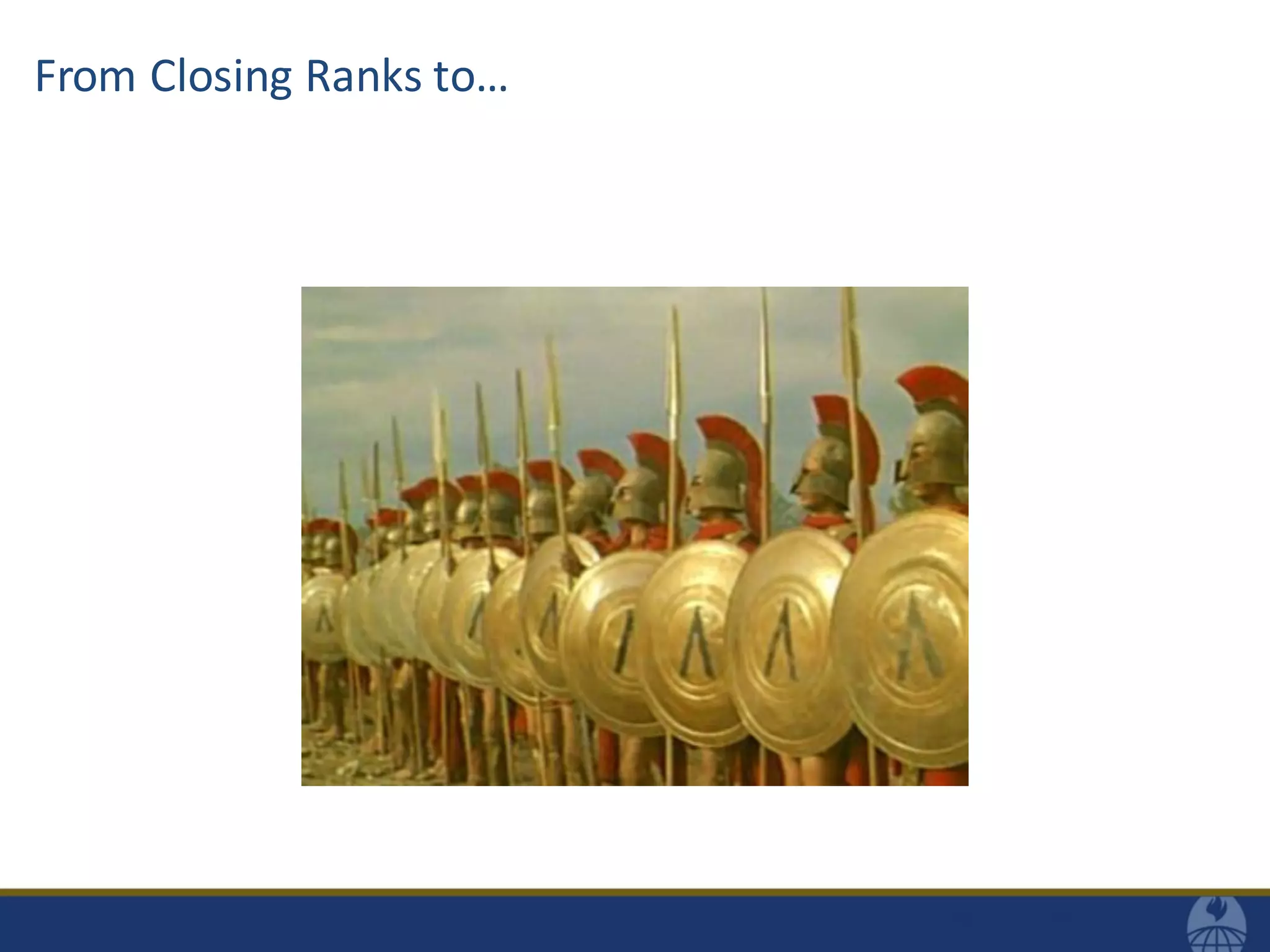 From Closing Ranks to…